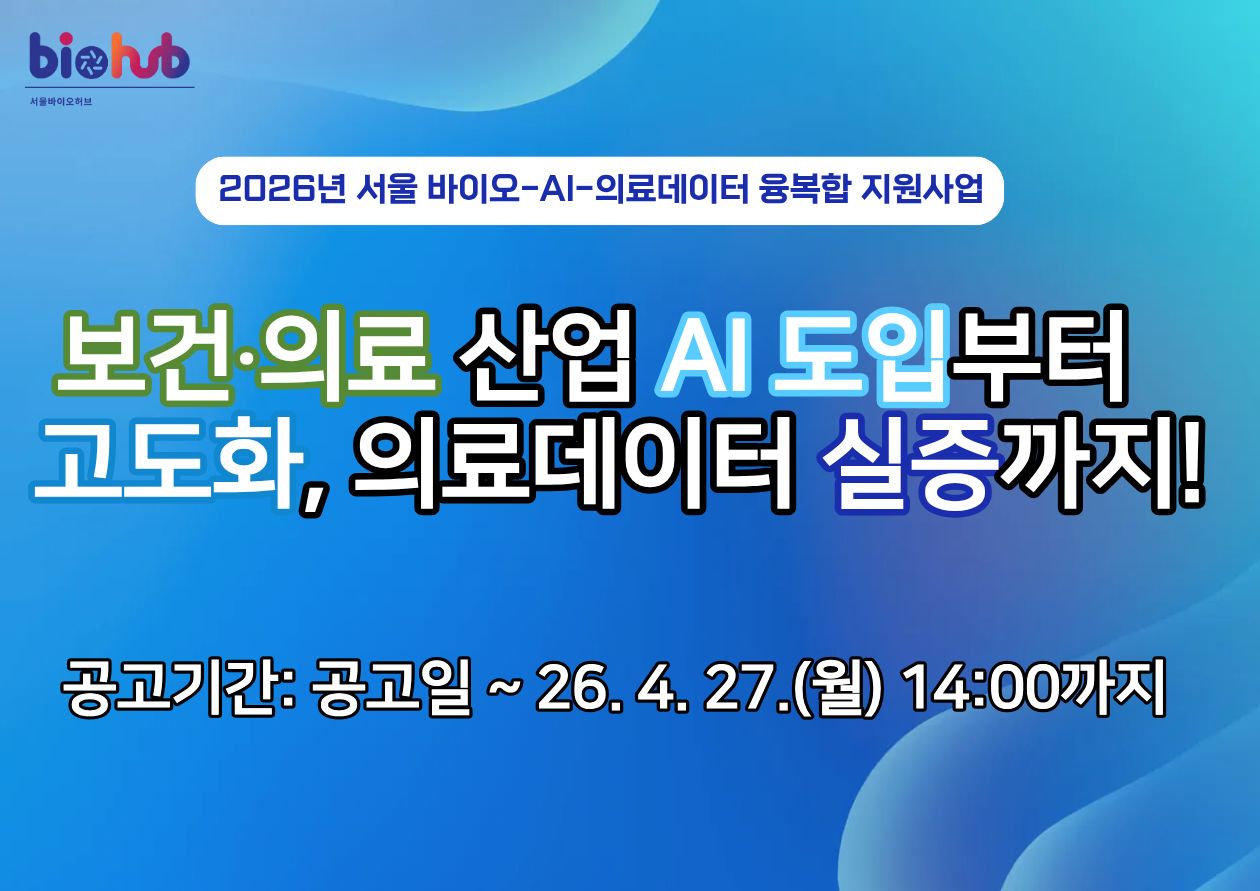 biohub
서울바이오허브

2026년 서울 바이오-AI-의료데이터 융복합 지원사업

보건·의료 산업 AI 도입부터 고도화, 의료데이터 실증까지!

공고기간: 공고일 ~ 26. 4. 27.(월) 14:00까지